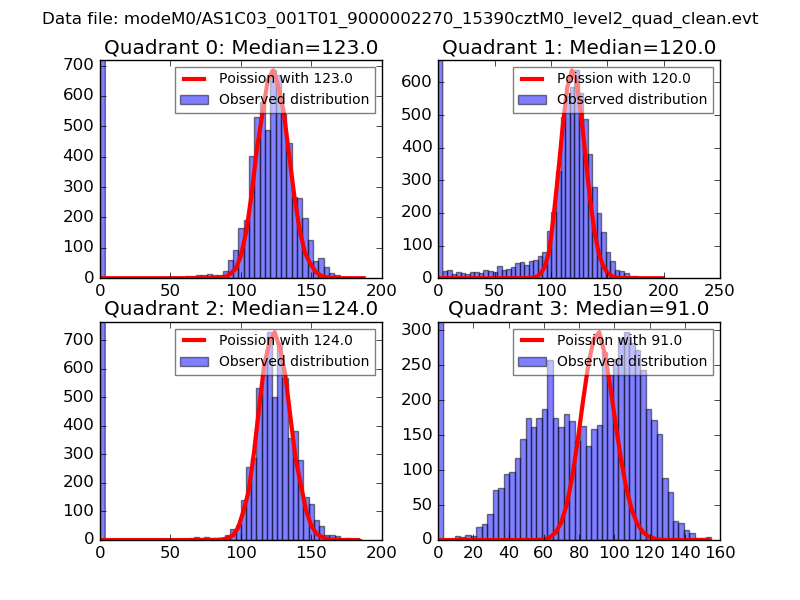 Data file: modeM0/AS1C03_001T01_9000002270_15390cztM0_level2_quad_clean.evt

Quadrant 0: Median=123.0

Poission with 123.0
Observed distribution

700
600
500
400
300
200
100
0

0
50
100
150
200

Quadrant 1: Median=120.0

Poission with 120.0
Observed distribution

600
500
400
300
200
100
0

0
50
100
150
200
250

Quadrant 2: Median=124.0

Poission with 124.0
Observed distribution

700
600
500
400
300
200
100
0

0
50
100
150
200

Quadrant 3: Median=91.0

Poission with 91.0
Observed distribution

300
250
200
150
100
50
0

0
20
40
60
80
100
120
140
160